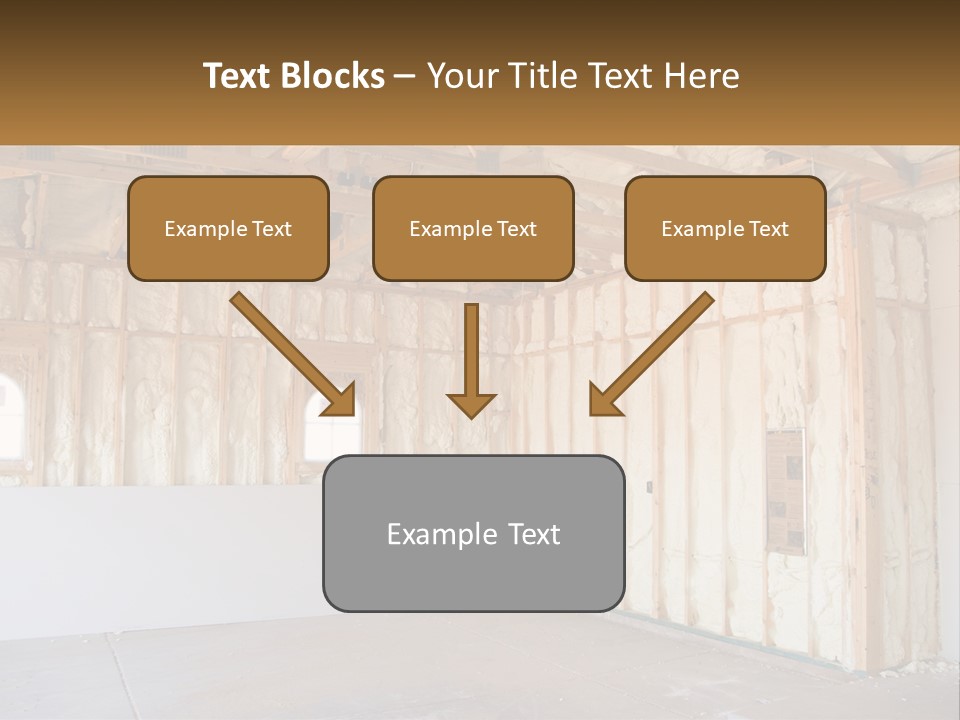 Text Blocks – Your Title Text Here

Example Text

Example Text

Example Text

Example Text